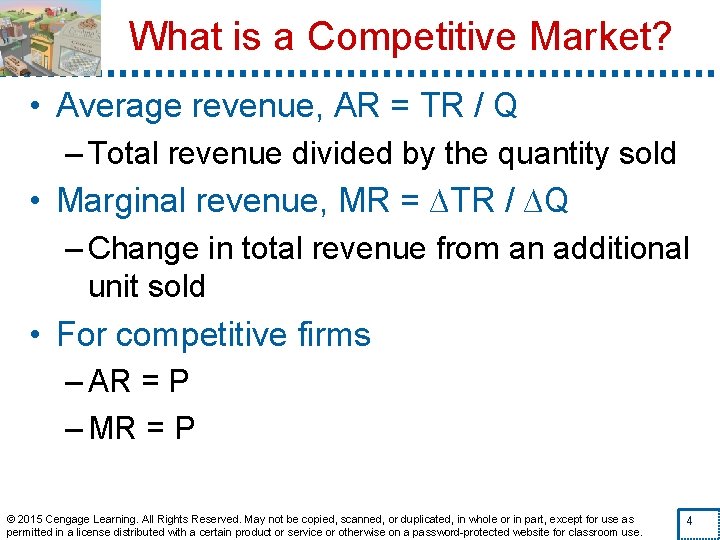 What is a Competitive Market?

• Average revenue, AR = TR / Q
– Total revenue divided by the quantity sold
• Marginal revenue, MR = $\Delta$TR / $\Delta$Q
– Change in total revenue from an additional unit sold
• For competitive firms
– AR = P
– MR = P

© 2015 Cengage Learning. All Rights Reserved. May not be copied, scanned, or duplicated, in whole or in part, except for use as permitted in a license distributed with a certain product or service or otherwise on a password-protected website for classroom use.

4